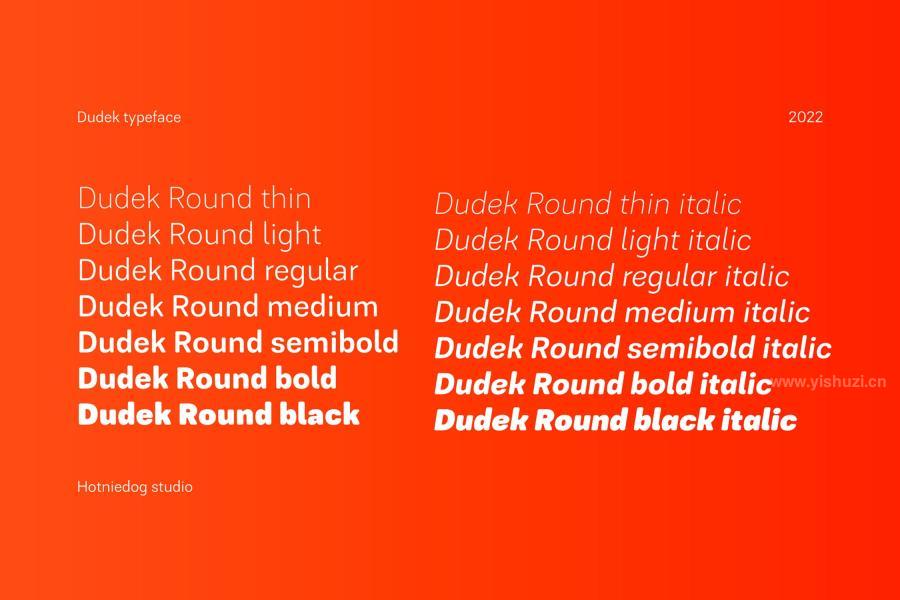 Dudek typeface

2022

Dudek Round thin
Dudek Round light
Dudek Round regular
Dudek Round medium
Dudek Round semibold
Dudek Round bold
Dudek Round black

Dudek Round thin italic
Dudek Round light italic
Dudek Round regular italic
Dudek Round medium italic
Dudek Round semibold italic
Dudek Round bold italic
Dudek Round black italic

www.yishuzi.cn

Hotniedog studio